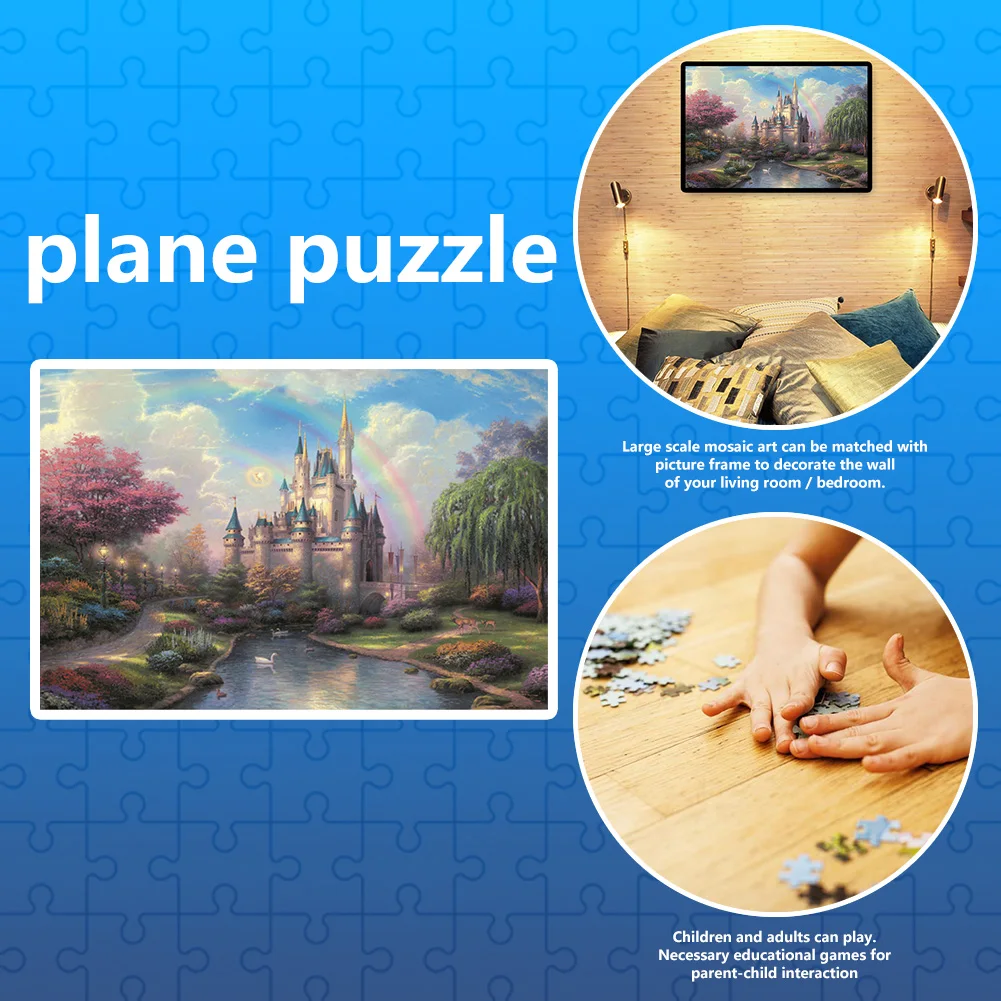 plane puzzle

Large scale mosaic art can be matched with picture frame to decorate the wall of your living room / bedroom.

Children and adults can play. Necessary educational games for parent-child interaction